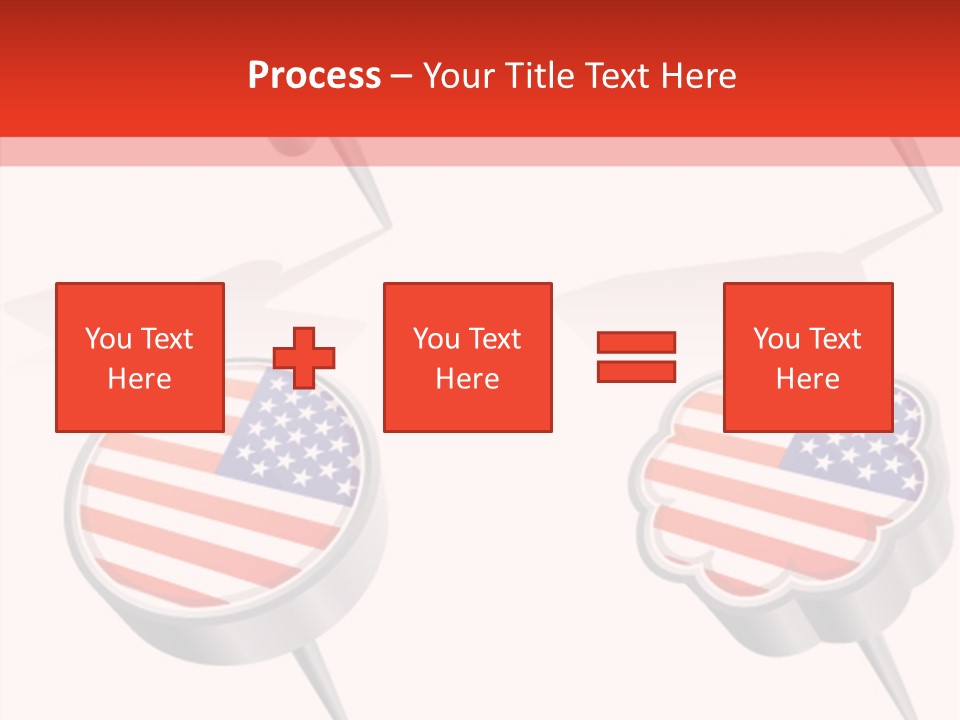 Process – Your Title Text Here

You Text Here

You Text Here

You Text Here